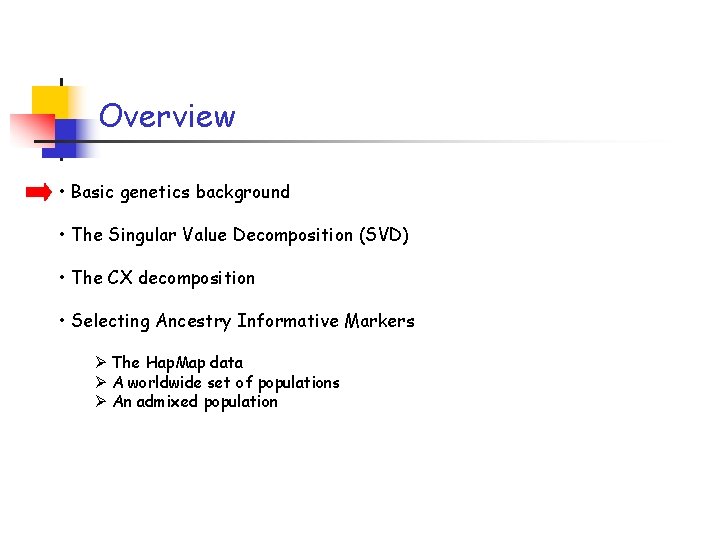 Overview

• Basic genetics background

• The Singular Value Decomposition (SVD)

• The CX decomposition

• Selecting Ancestry Informative Markers

➢ The HapMap data
➢ A worldwide set of populations
➢ An admixed population